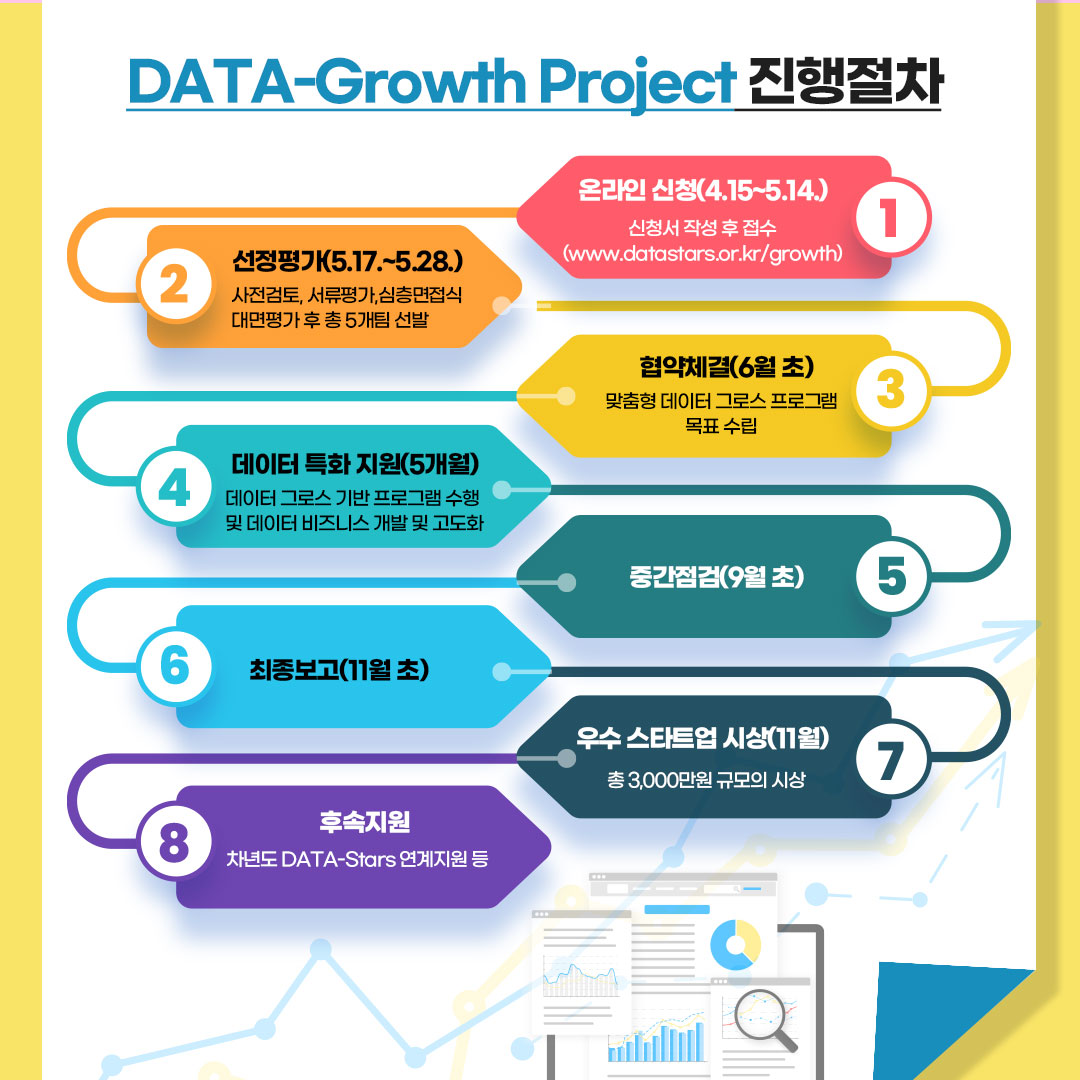 DATA-Growth Project 진행절차

1
온라인 신청(4.15~5.14.)
신청서 작성 후 접수 (www.datastars.or.kr/growth)

2
선정평가(5.17.~5.28.)
사전검토, 서류평가,심층면접식 대면평가 후 총 5개팀 선발

3
협약체결(6월 초)
맞춤형 데이터 그로스 프로그램 목표 수립

4
데이터 특화 지원(5개월)
데이터 그로스 기반 프로그램 수행 및 데이터 비즈니스 개발 및 고도화

5
중간점검(9월 초)

6
최종보고(11월 초)

7
우수 스타트업 시상(11월)
총 3,000만원 규모의 시상

8
후속지원
차년도 DATA-Stars 연계지원 등